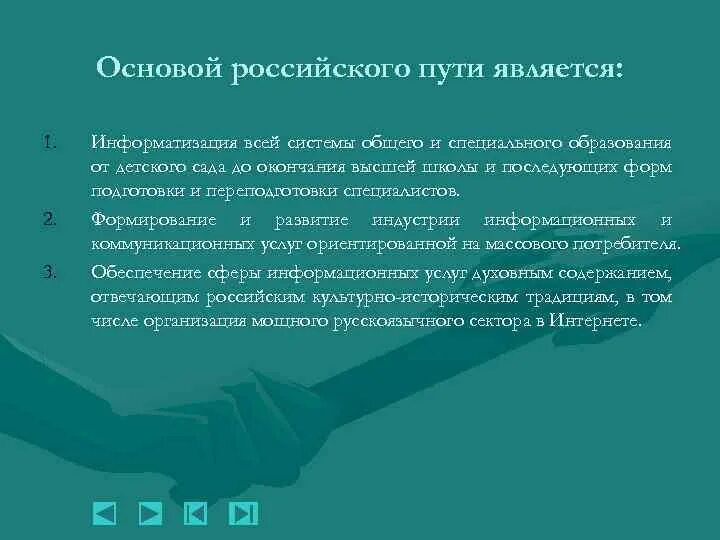 Основой российского пути является:

1. Информатизация всей системы общего и специального образования от детского сада до окончания высшей школы и последующих форм подготовки и переподготовки специалистов.

2. Формирование и развитие индустрии информационных и коммуникационных услуг ориентированной на массового потребителя.

3. Обеспечение сферы информационных услуг духовным содержанием, отвечающим российским культурно-историческим традициям, в том числе организация мощного русскоязычного сектора в Интернете.